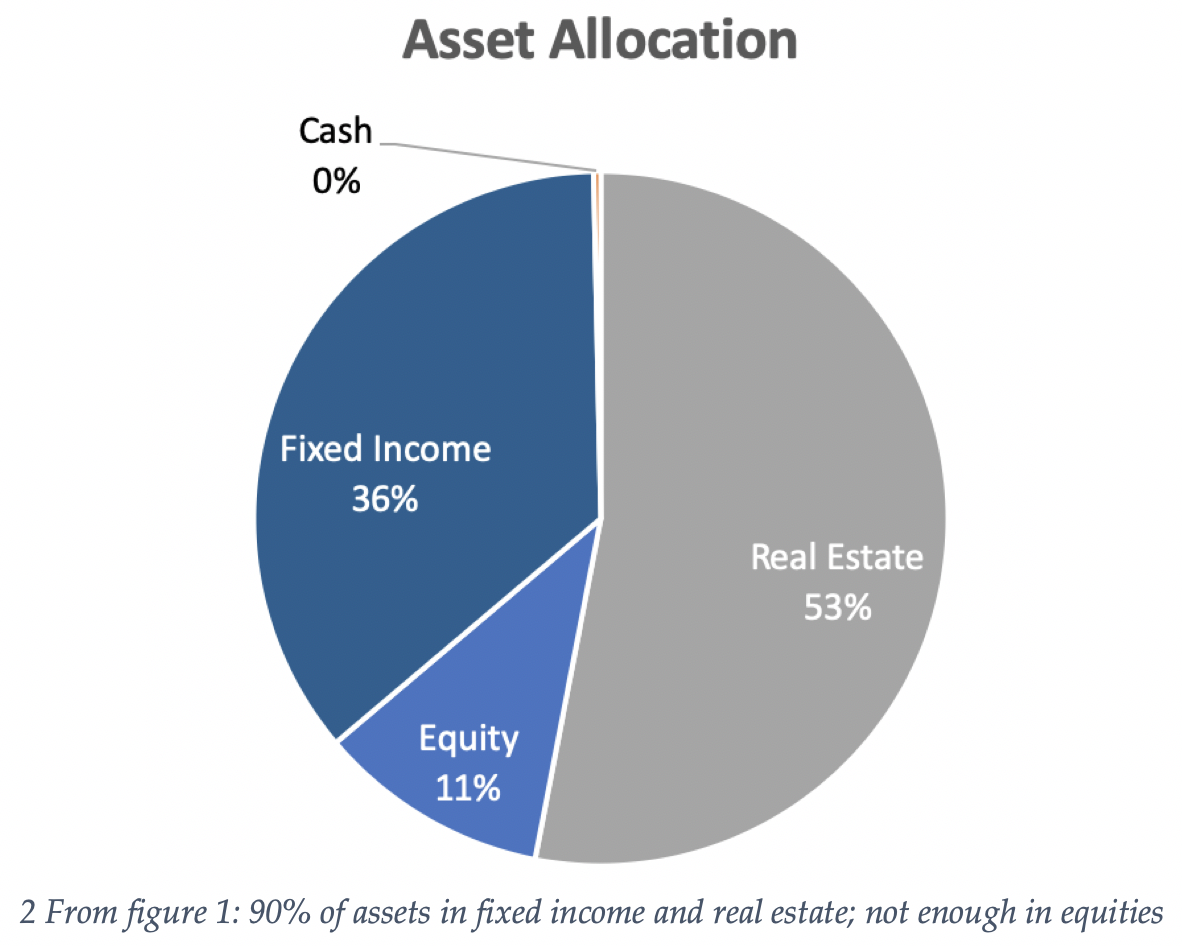 Asset Allocation

Cash
0%

Fixed Income
36%

Real Estate
53%

Equity
11%

2 From figure 1: 90% of assets in fixed income and real estate; not enough in equities